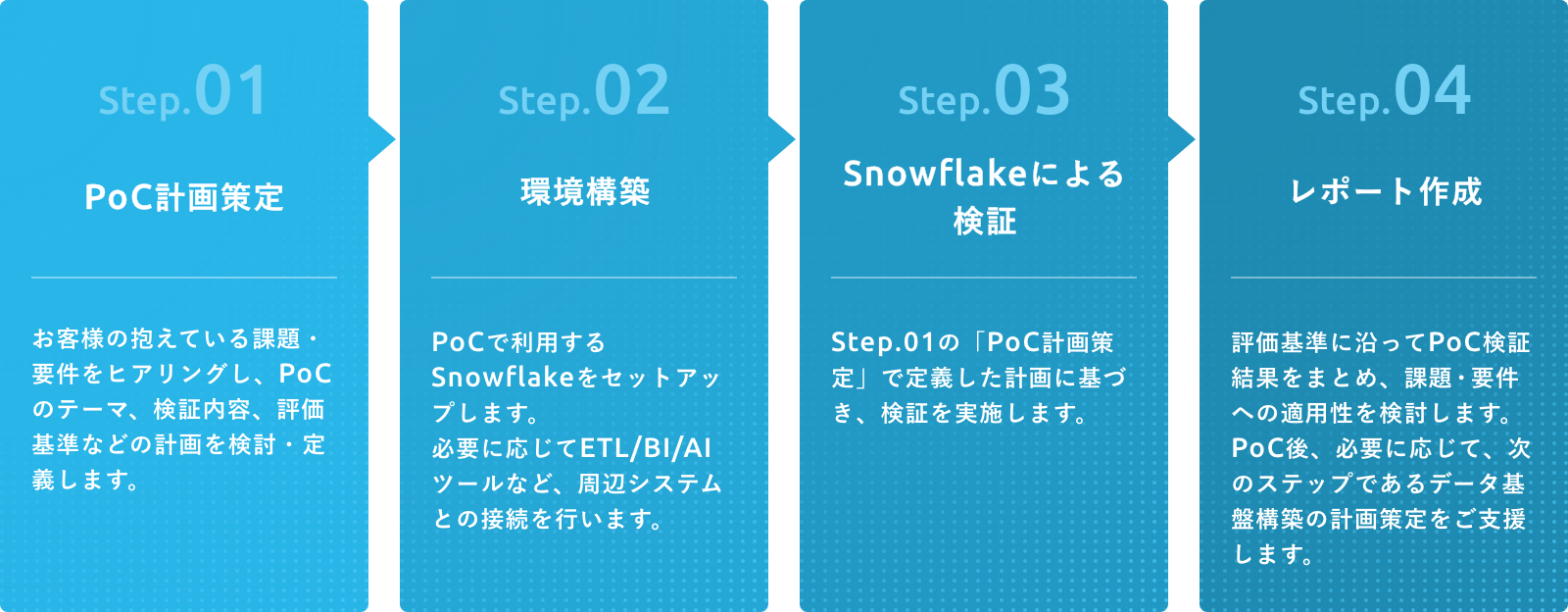 Step.01

PoC計画策定

お客様の抱えている課題・要件をヒアリングし、PoCのテーマ、検証内容、評価基準などの計画を検討・定義します。

Step.02

環境構築

PoCで利用するSnowflakeをセットアップします。
必要に応じてETL/BI/AIツールなど、周辺システムとの接続を行います。

Step.03

Snowflakeによる検証

Step.01の「PoC計画策定」で定義した計画に基づき、検証を実施します。

Step.04

レポート作成

評価基準に沿ってPoC検証結果をまとめ、課題・要件への適用性を検討します。
PoC後、必要に応じて、次のステップであるデータ基盤構築の計画策定をご支援します。